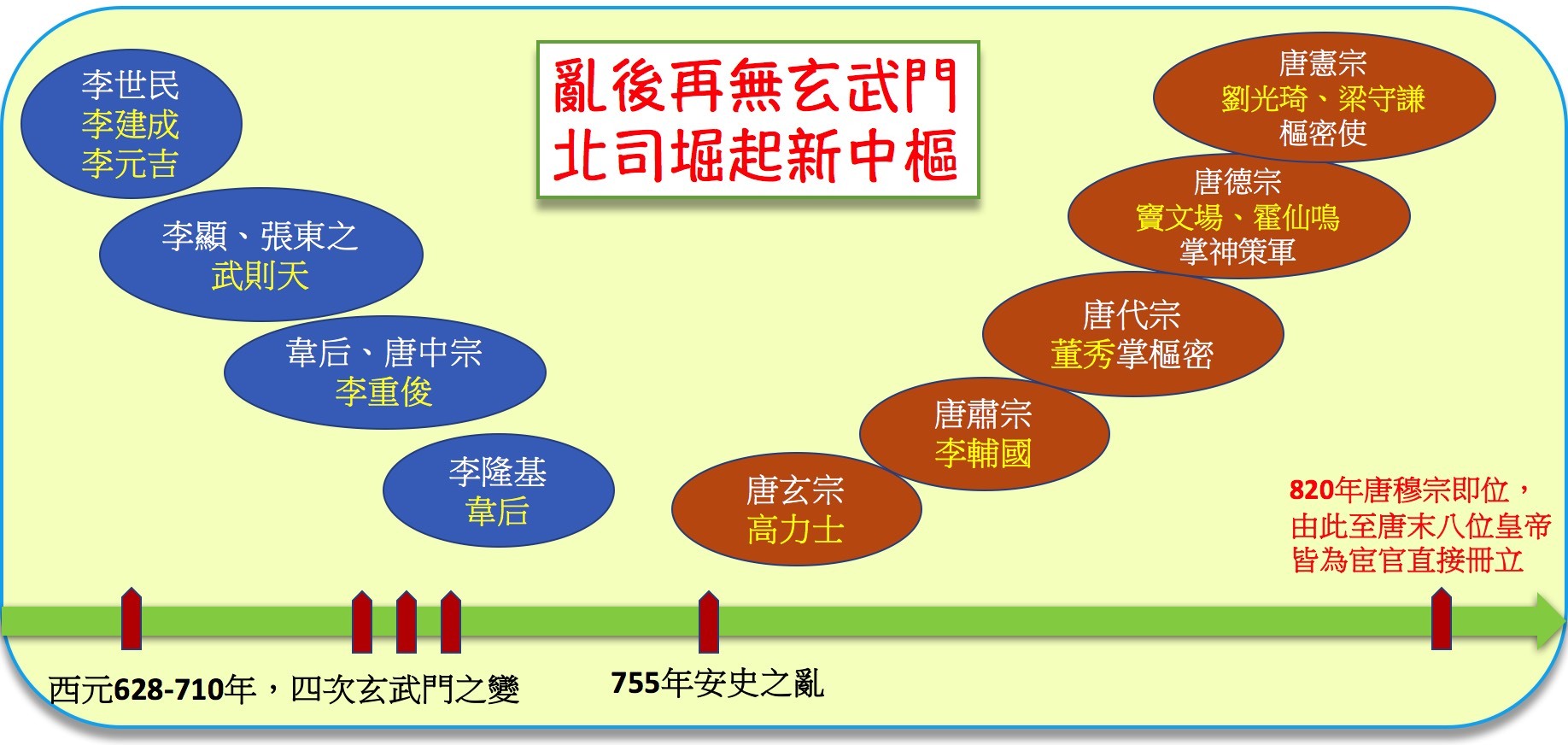 亂後再無玄武門
北司堀起新中樞

李世民
李建成
李元吉

李顯、張柬之
武則天

韋后、唐中宗
李重俊

李隆基
韋后

唐玄宗
高力士

唐肅宗
李輔國

唐代宗
董秀掌樞密

唐德宗
竇文場、霍仙鳴
掌神策軍

唐憲宗
劉光琦、梁守謙
樞密使

820年唐穆宗即位，由此至唐末八位皇帝皆為宦官直接冊立

西元628-710年，四次玄武門之變

755年安史之亂